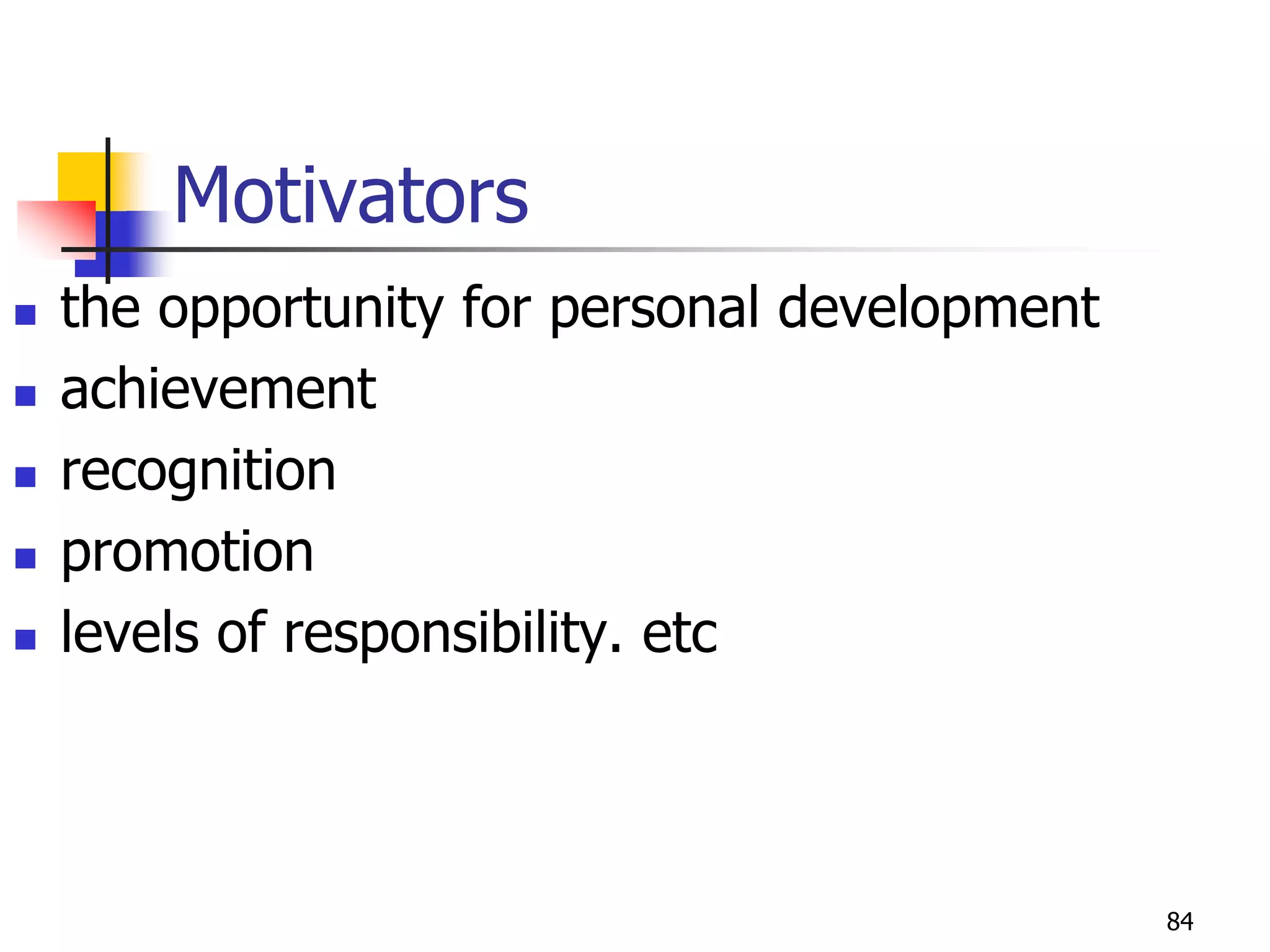 Motivators

- the opportunity for personal development
- achievement
- recognition
- promotion
- levels of responsibility. etc

84